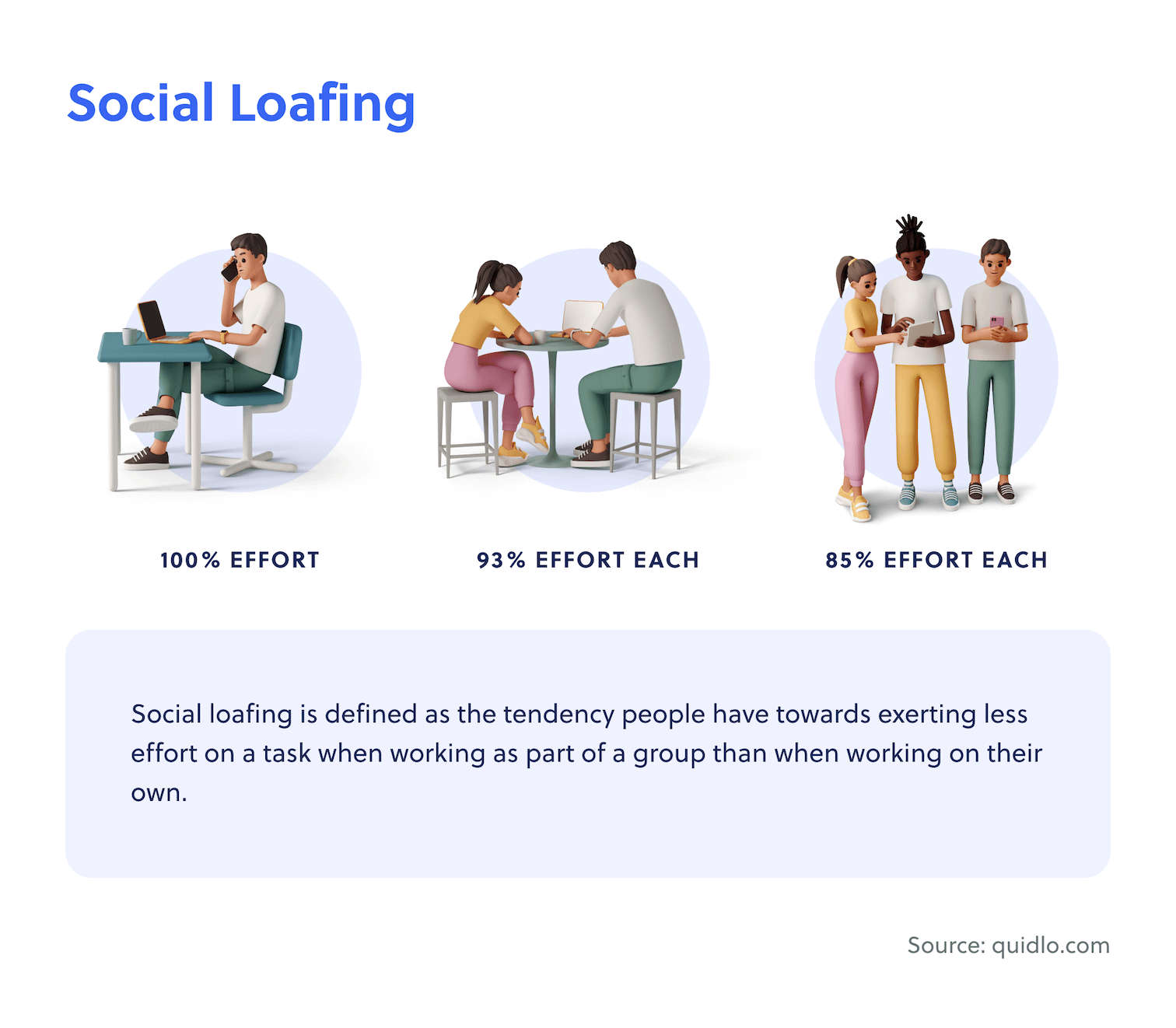 Social Loafing

100% EFFORT

93% EFFORT EACH

85% EFFORT EACH

Social loafing is defined as the tendency people have towards exerting less effort on a task when working as part of a group than when working on their own.

Source: quidlo.com